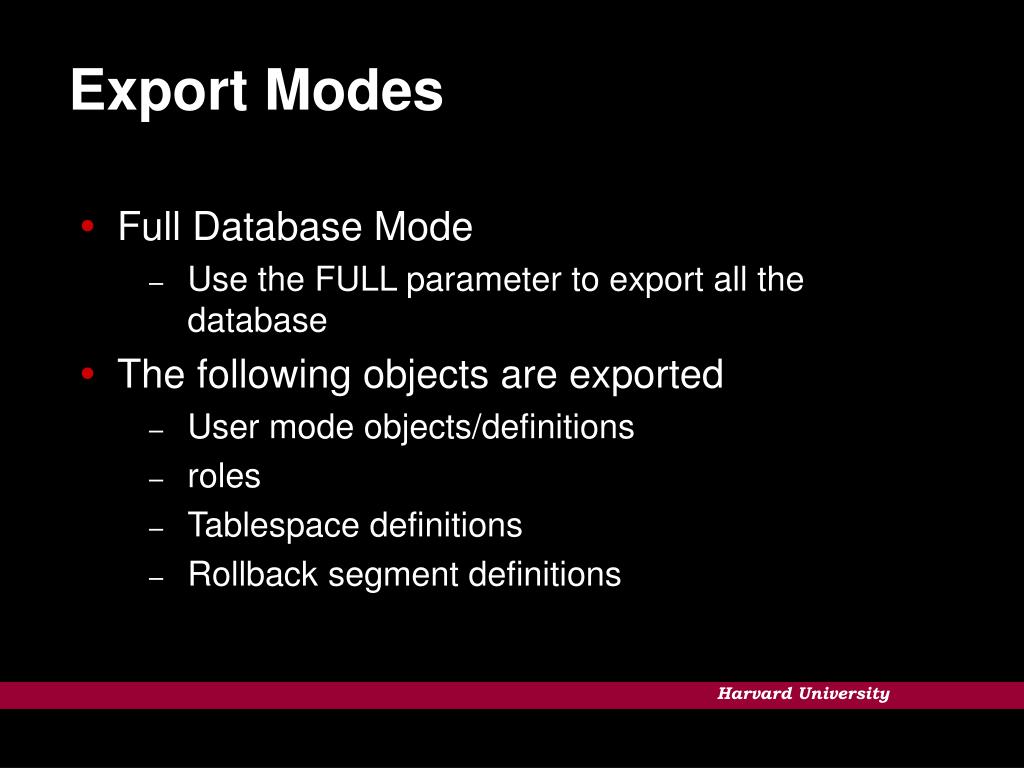 Export Modes

• Full Database Mode
– Use the FULL parameter to export all the database
• The following objects are exported
– User mode objects/definitions
– roles
– Tablespace definitions
– Rollback segment definitions

Harvard University